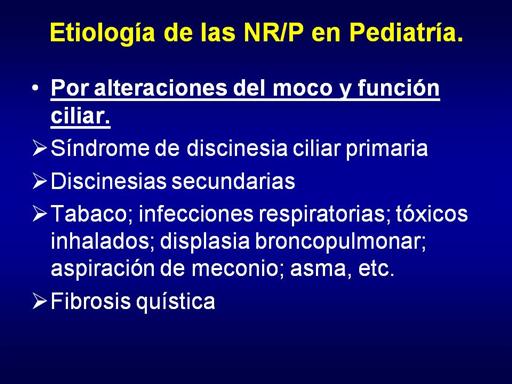 Etiología de las NR/P en Pediatría.

• Por alteraciones del moco y función ciliar.

➢ Síndrome de discinesia ciliar primaria

➢ Discinesias secundarias

➢ Tabaco; infecciones respiratorias; tóxicos inhalados; displasia broncopulmonar; aspiración de meconio; asma, etc.

➢ Fibrosis quística